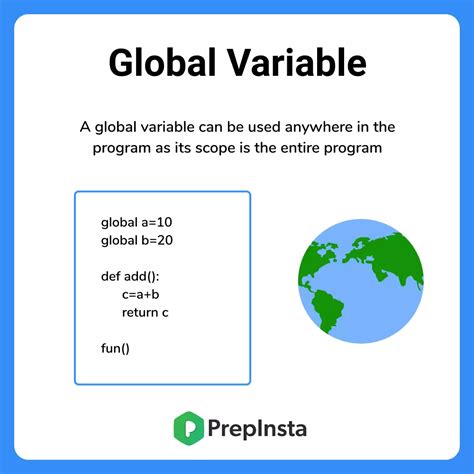 Global Variable

A global variable can be used anywhere in the program as its scope is the entire program

global a=10
global b=20

def add():
    c=a+b
    return c

fun()

PrepInsta